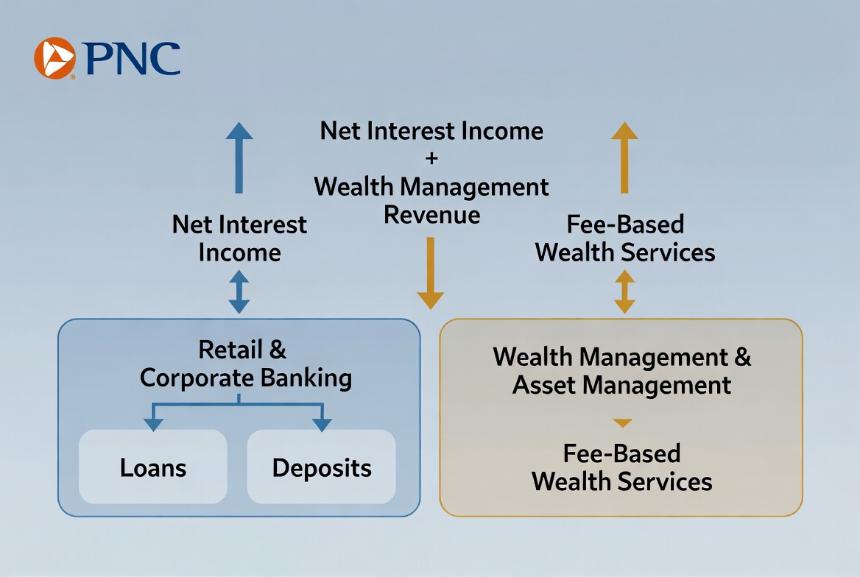 PNC

Net Interest Income
+
Wealth Management
Revenue

Net Interest
Income

Fee-Based
Wealth Services

Retail &
Corporate Banking

Loans

Deposits

Wealth Management &
Asset Management

Fee-Based
Wealth Services